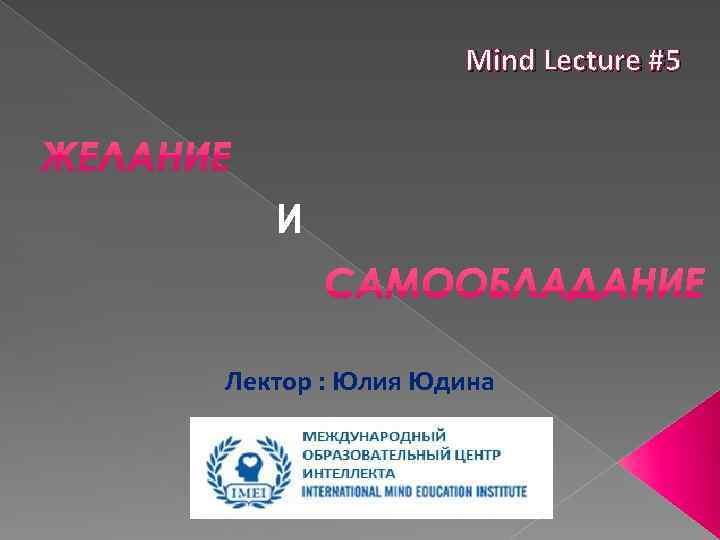 Mind Lecture #5

ЖЕЛАНИЕ

И

САМООБЛАДАНИЕ

Лектор : Юлия Юдина

IMEI

МЕЖДУНАРОДНЫЙ ОБРАЗОВАТЕЛЬНЫЙ ЦЕНТР ИНТЕЛЛЕКТА
INTERNATIONAL MIND EDUCATION INSTITUTE